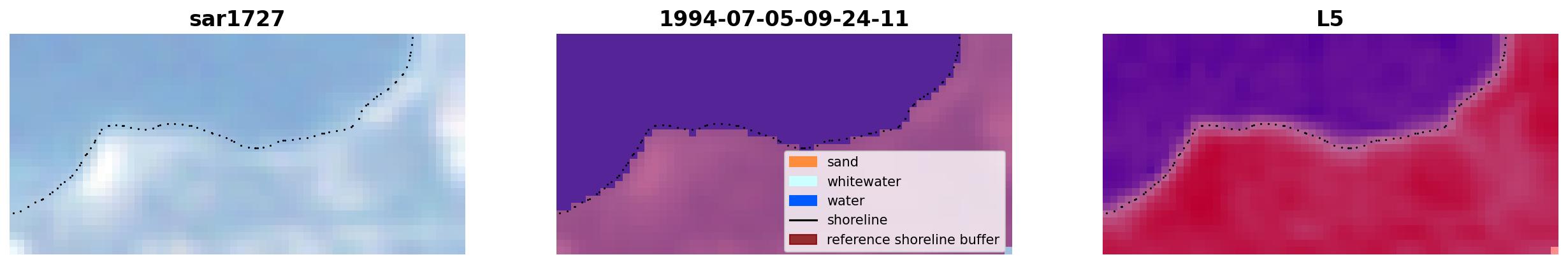 sar1727

1994-07-05-09-24-11

sand
whitewater
water
shoreline
reference shoreline buffer

L5